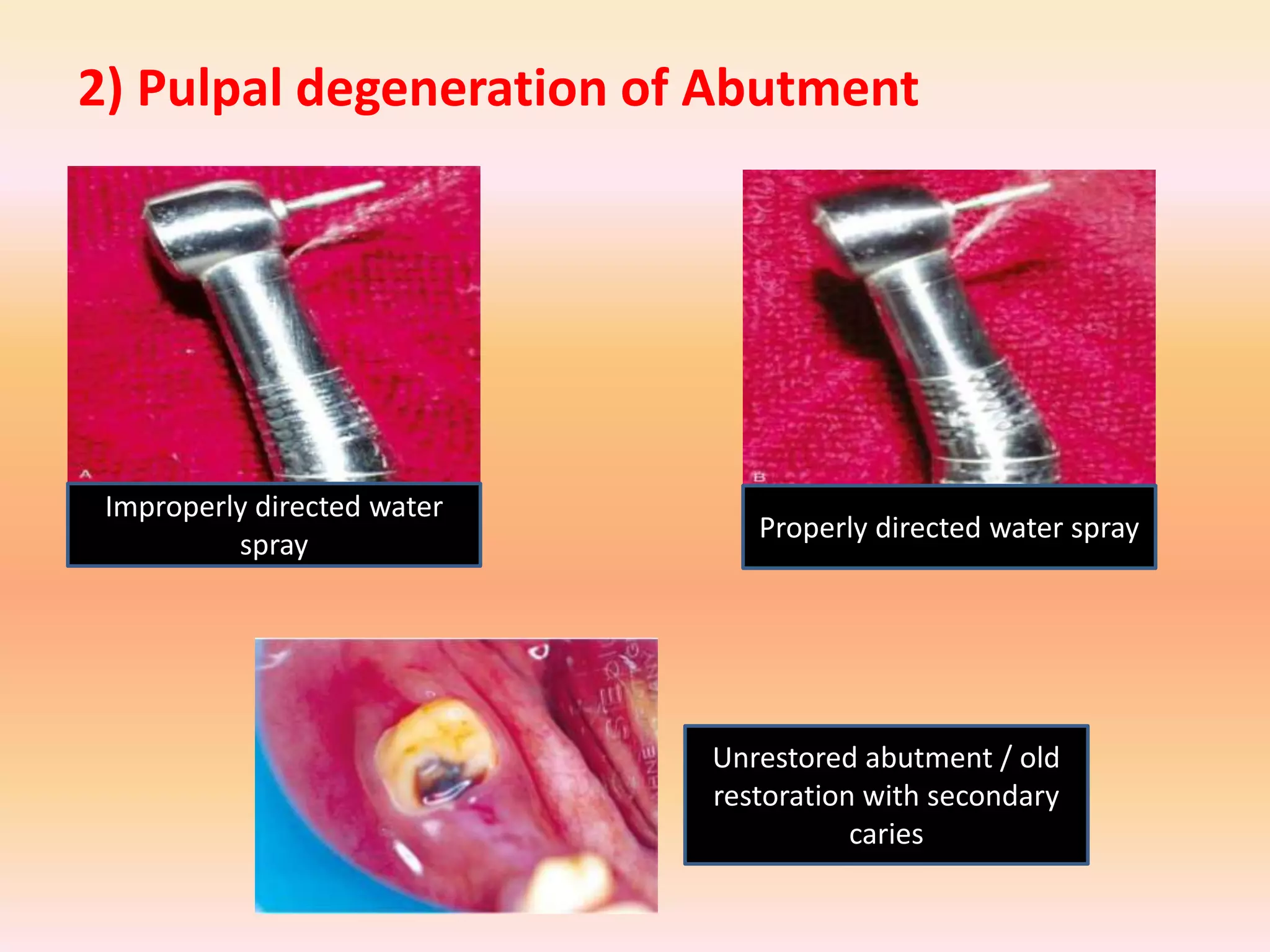 2) Pulpal degeneration of Abutment

A

Improperly directed water spray

B

Properly directed water spray

Unrestored abutment / old restoration with secondary caries